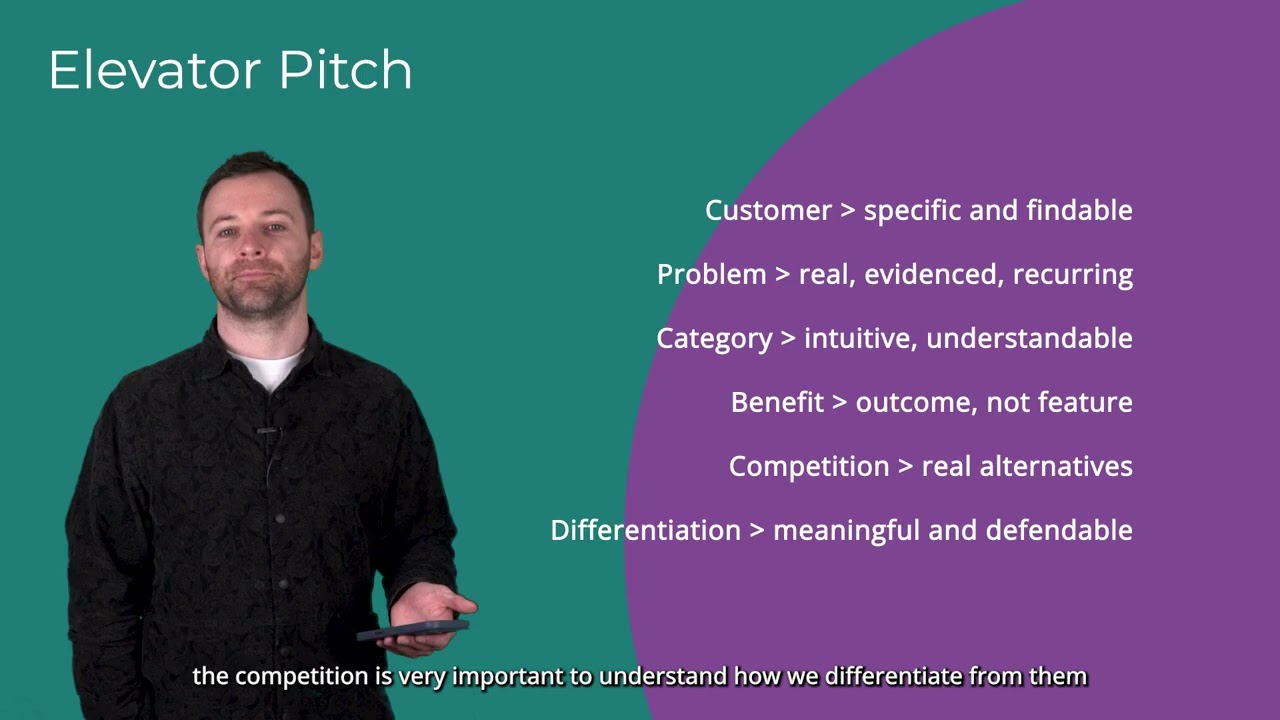 Elevator Pitch

Customer > specific and findable

Problem > real, evidenced, recurring

Category > intuitive, understandable

Benefit > outcome, not feature

Competition > real alternatives

Differentiation > meaningful and defendable

the competition is very important to understand how we differentiate from them